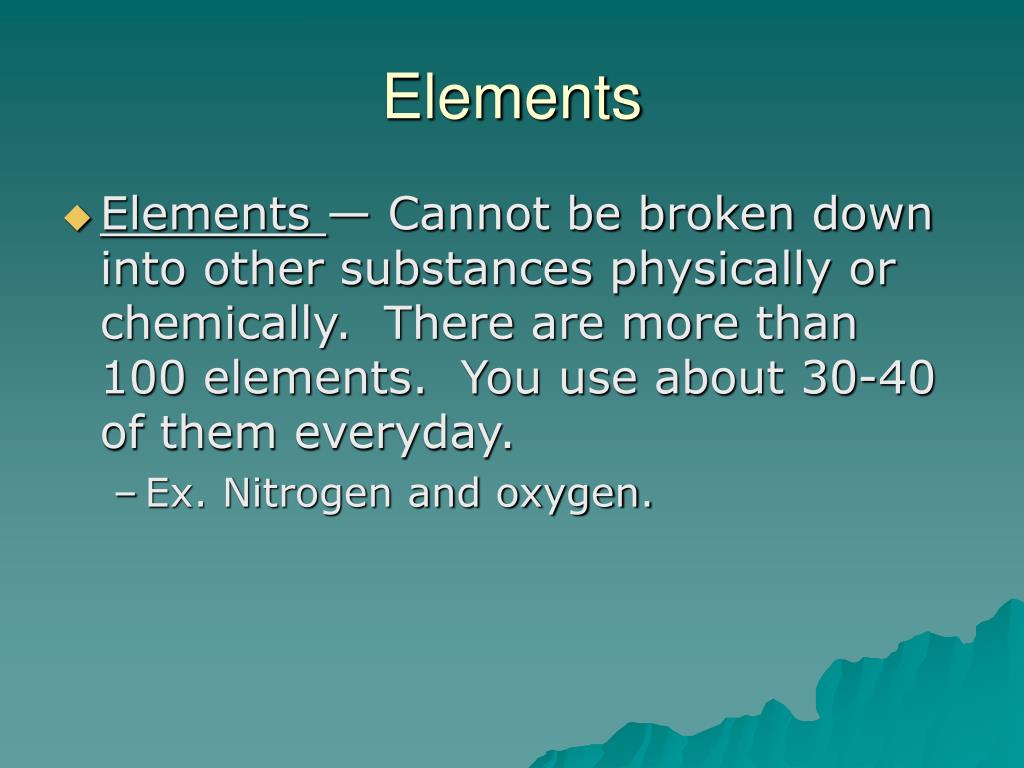 Elements

Elements — Cannot be broken down into other substances physically or chemically. There are more than 100 elements. You use about 30-40 of them everyday.

– Ex. Nitrogen and oxygen.